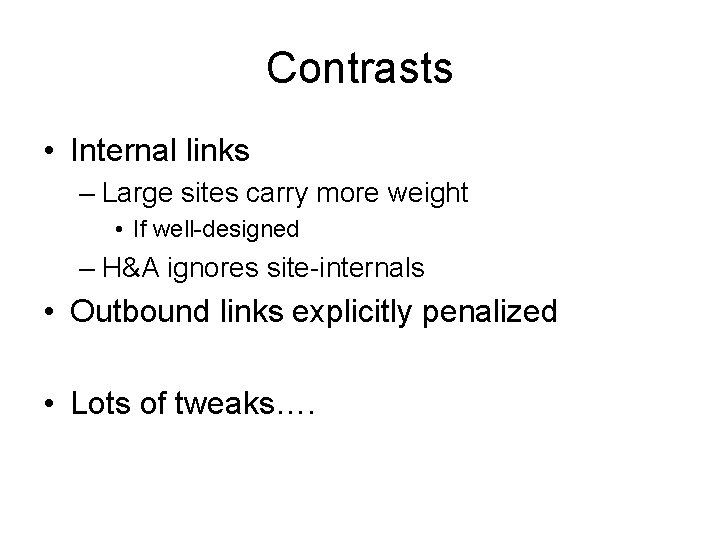 Contrasts

• Internal links
– Large sites carry more weight
• If well-designed
– H&A ignores site-internals
• Outbound links explicitly penalized

• Lots of tweaks….